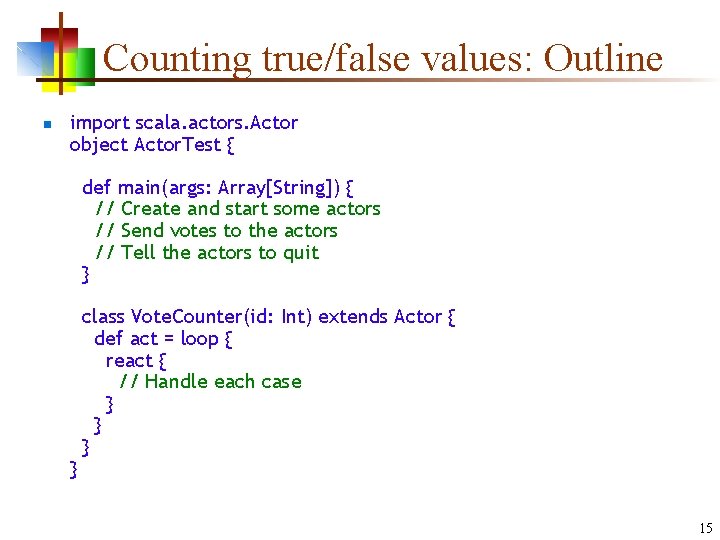 Counting true/false values: Outline

import scala.actors.Actor
object ActorTest {

def main(args: Array[String]) {
// Create and start some actors
// Send votes to the actors
// Tell the actors to quit
}

class VoteCounter(id: Int) extends Actor {
def act = loop {
react {
// Handle each case
}
}
}
}

15